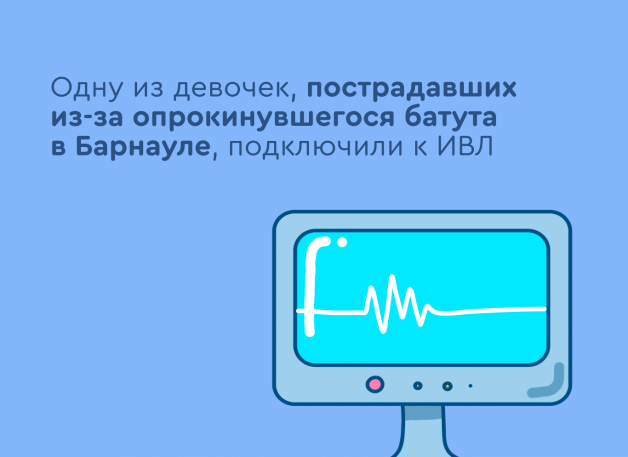 Одну из девочек, пострадавших из-за опрокинувшегося батута в Барнауле, подключили к ИВЛ